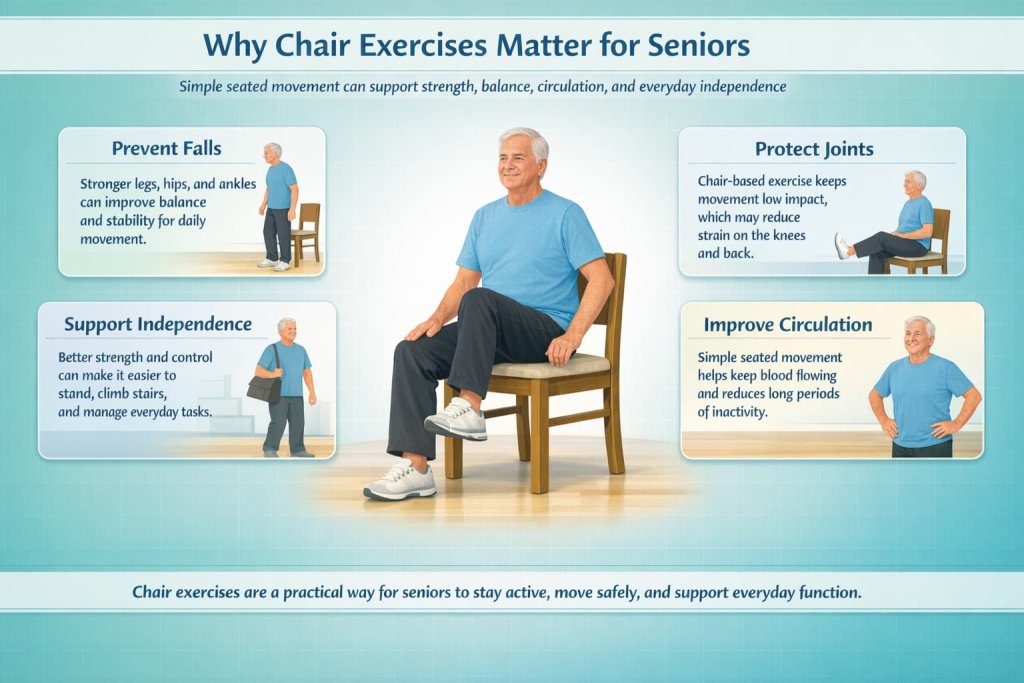 Why Chair Exercises Matter for Seniors

Simple seated movement can support strength, balance, circulation, and everyday independence

Prevent Falls

Stronger legs, hips, and ankles can improve balance and stability for daily movement.

Support Independence

Better strength and control can make it easier to stand, climb stairs, and manage everyday tasks.

Protect Joints

Chair-based exercise keeps movement low impact, which may reduce strain on the knees and back.

Improve Circulation

Simple seated movement helps keep blood flowing and reduces long periods of inactivity.

Chair exercises are a practical way for seniors to stay active, move safely, and support everyday function.